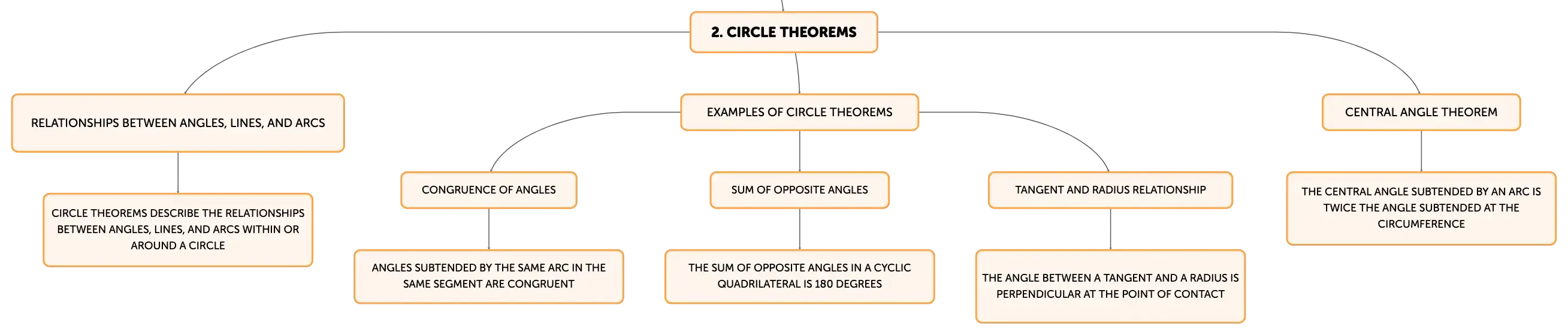 2. CIRCLE THEOREMS

RELATIONSHIPS BETWEEN ANGLES, LINES, AND ARCS

CIRCLE THEOREMS DESCRIBE THE RELATIONSHIPS BETWEEN ANGLES, LINES, AND ARCS WITHIN OR AROUND A CIRCLE

EXAMPLES OF CIRCLE THEOREMS

CONGRUENCE OF ANGLES

ANGLES SUBTENDED BY THE SAME ARC IN THE SAME SEGMENT ARE CONGRUENT

SUM OF OPPOSITE ANGLES

THE SUM OF OPPOSITE ANGLES IN A CYCLIC QUADRILATERAL IS 180 DEGREES

TANGENT AND RADIUS RELATIONSHIP

THE ANGLE BETWEEN A TANGENT AND A RADIUS IS PERPENDICULAR AT THE POINT OF CONTACT

CENTRAL ANGLE THEOREM

THE CENTRAL ANGLE SUBTENDED BY AN ARC IS TWICE THE ANGLE SUBTENDED AT THE CIRCUMFERENCE